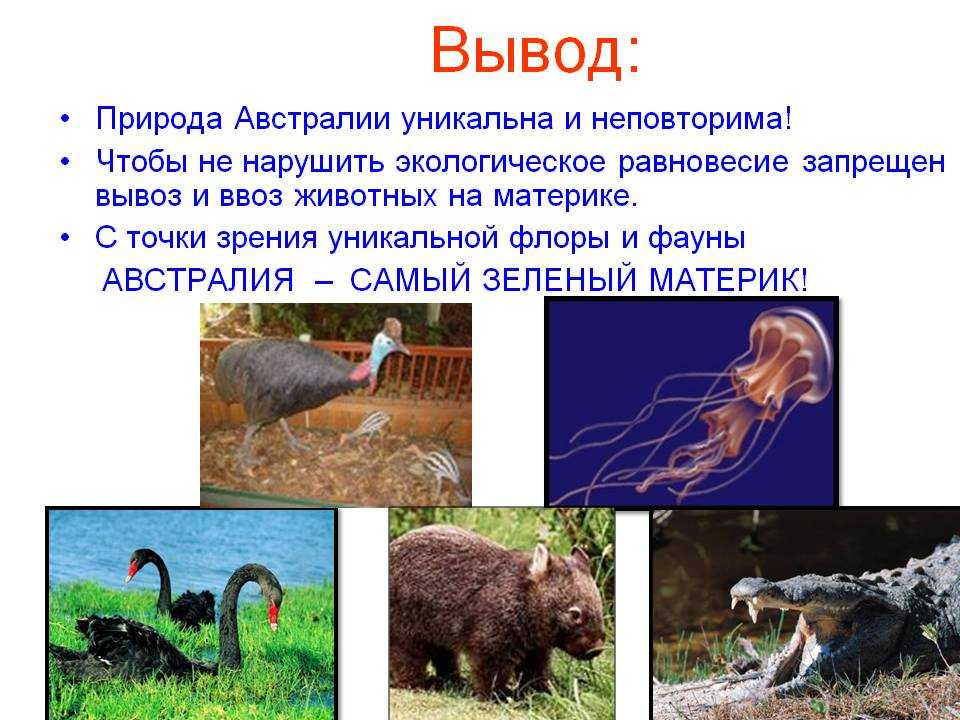 Вывод:

• Природа Австралии уникальна и неповторима!
• Чтобы не нарушить экологическое равновесие запрещен вывоз и ввоз животных на материке.
• С точки зрения уникальной флоры и фауны АВСТРАЛИЯ – САМЫЙ ЗЕЛЕНЫЙ МАТЕРИК!